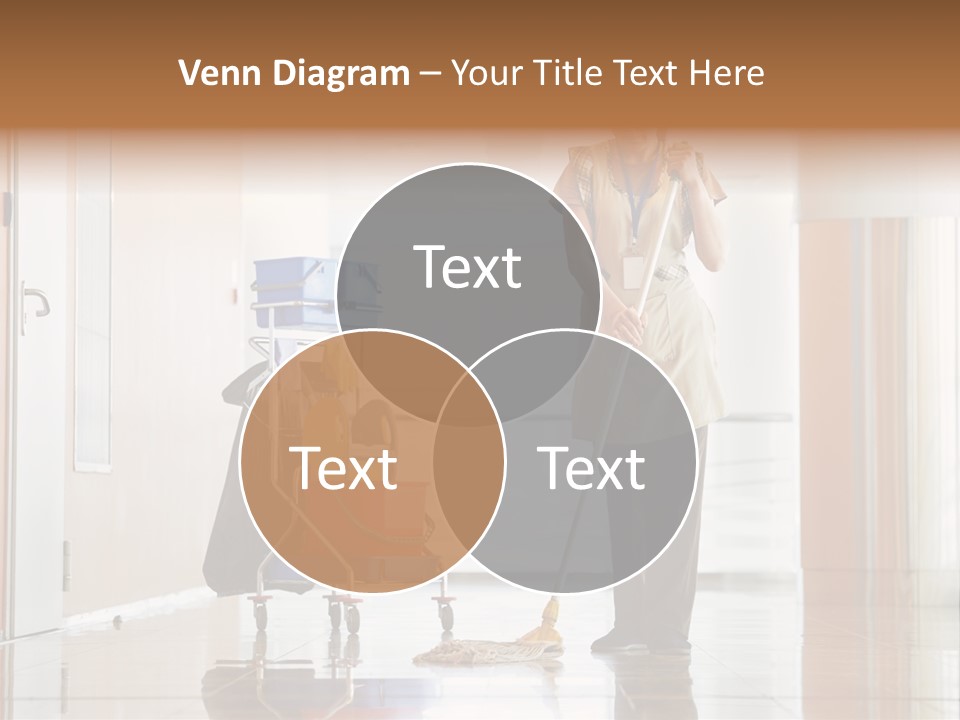 Venn Diagram – Your Title Text Here

Text

Text

Text